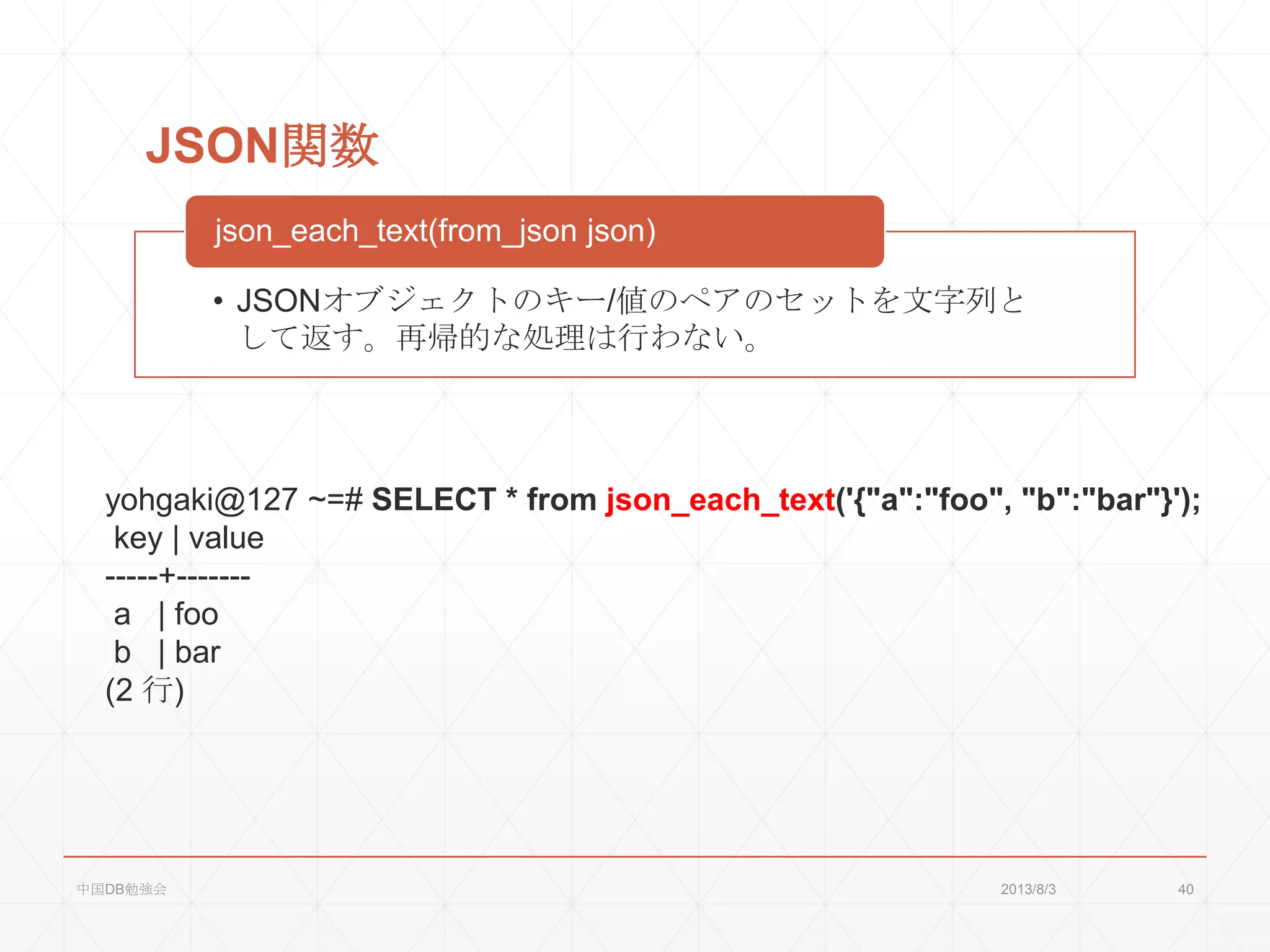 JSON関数

json_each_text(from_json json)

• JSONオブジェクトのキー/値のペアのセットを文字列として返す。再帰的な処理は行わない。

yohgaki@127 ~=# SELECT * from json_each_text('{"a":"foo", "b":"bar"}');
 key | value
-----+-------
 a   | foo
 b   | bar
(2 行)

中国DB勉強会 2013/8/3 40